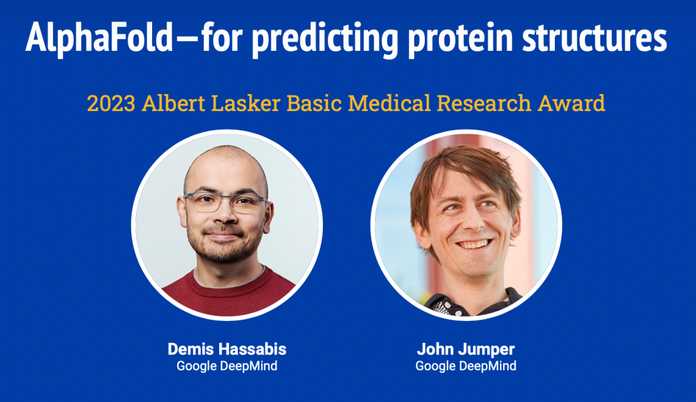 AlphaFold—for predicting protein structures

2023 Albert Lasker Basic Medical Research Award

Demis Hassabis
Google DeepMind

John Jumper
Google DeepMind